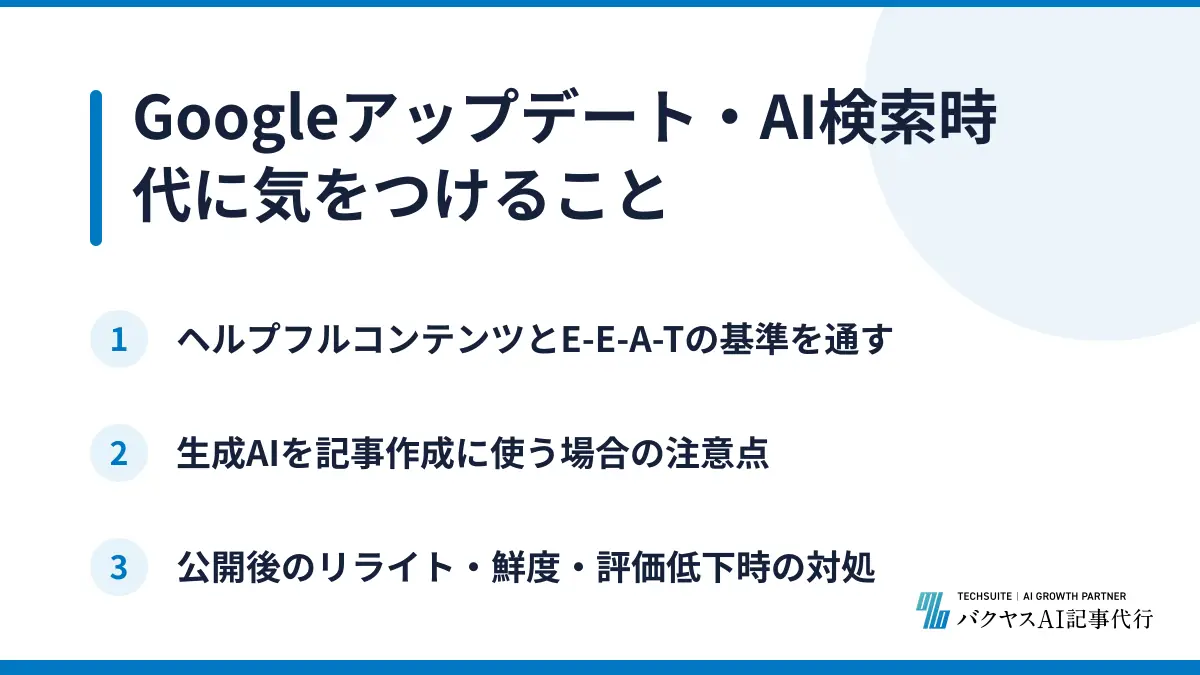 Googleアップデート・AI検索時代に気をつけること

1 ヘルプフルコンテンツとE-E-A-Tの基準を通す

2 生成AIを記事作成に使う場合の注意点

3 公開後のリライト・鮮度・評価低下時の対処

TECHSUITE | AI GROWTH PARTNER
バクヤスAI記事代行